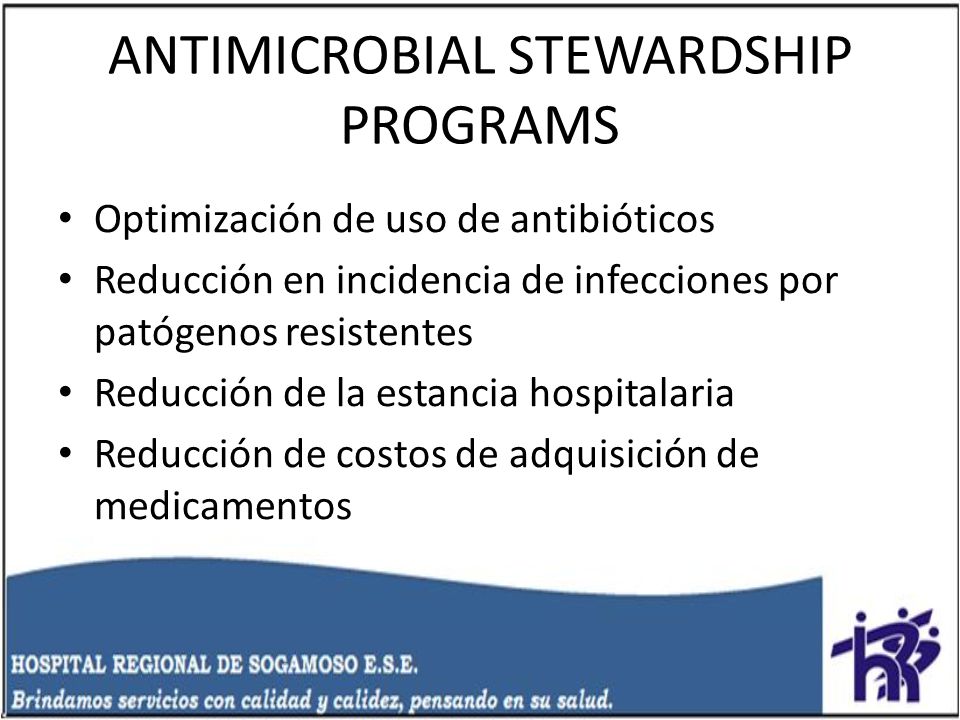 ANTIMICROBIAL STEWARDSHIP PROGRAMS

• Optimización de uso de antibióticos
• Reducción en incidencia de infecciones por patógenos resistentes
• Reducción de la estancia hospitalaria
• Reducción de costos de adquisición de medicamentos

HOSPITAL REGIONAL DE SOGAMOSO E.S.E.
Brindamos servicios con calidad y calidez, pensando en su salud.